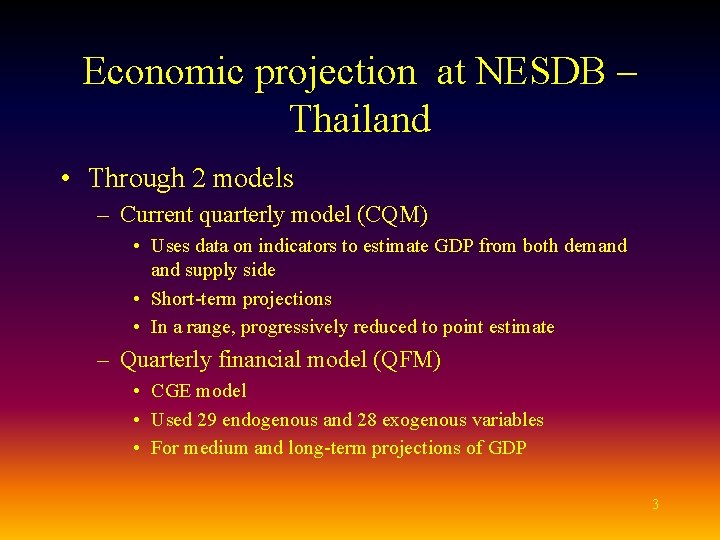 Economic projection  at NESDB – Thailand

• Through 2 models
– Current quarterly model (CQM)
• Uses data on indicators to estimate GDP from both demand and supply side
• Short-term projections
• In a range, progressively reduced to point estimate
– Quarterly financial model (QFM)
• CGE model
• Used 29 endogenous and 28 exogenous variables
• For medium and long-term projections of GDP

3